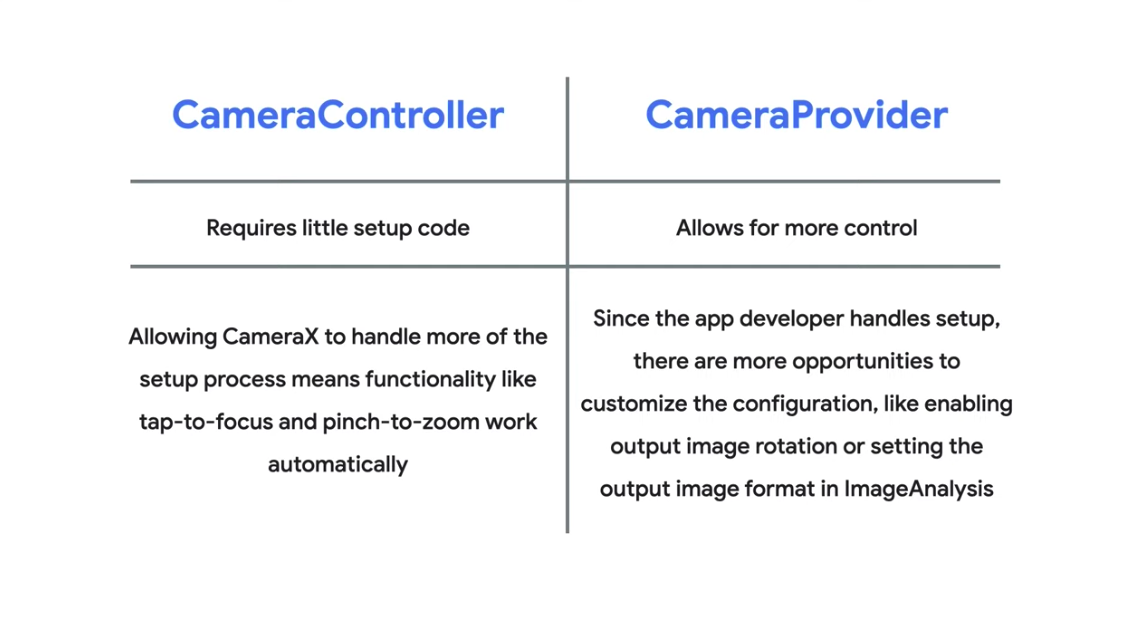 | CameraController | CameraProvider |
|---|---|
| Requires little setup code | Allows for more control |
| Allowing CameraX to handle more of the setup process means functionality like tap-to-focus and pinch-to-zoom work automatically | Since the app developer handles setup, there are more opportunities to customize the configuration, like enabling output image rotation or setting the output image format in ImageAnalysis |